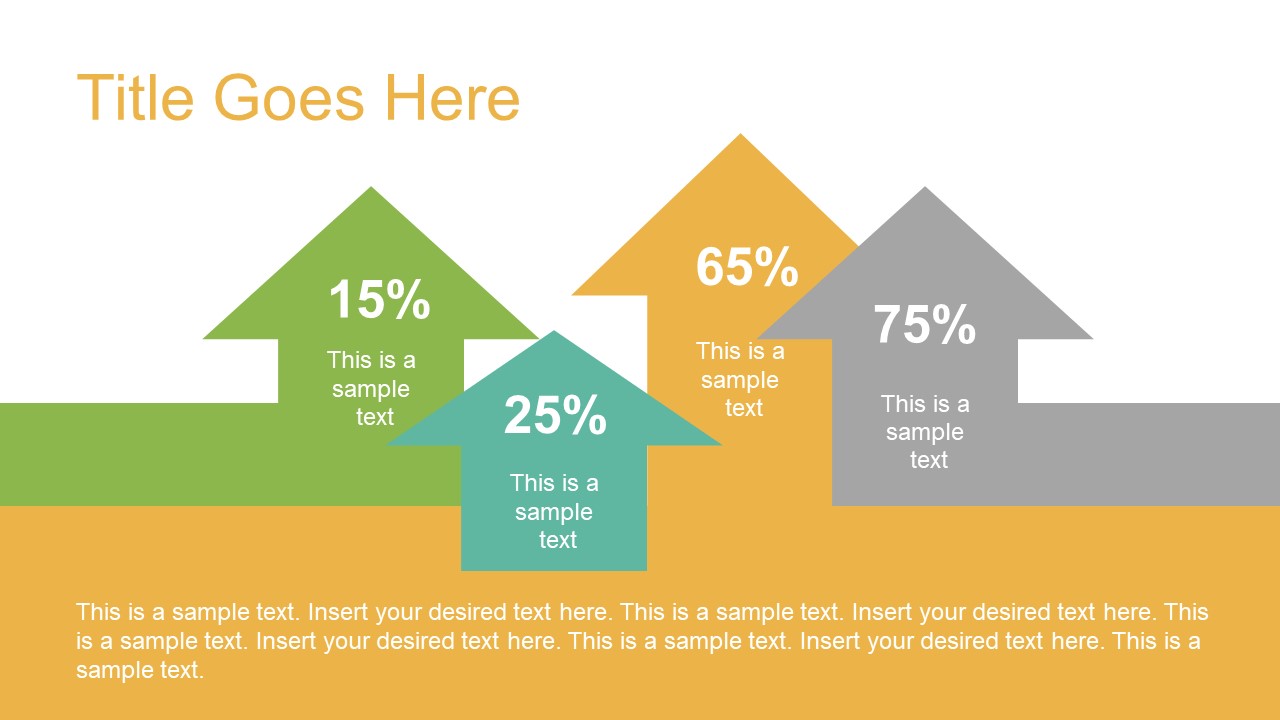 Title Goes Here

15%
This is a sample text

25%
This is a sample text

65%
This is a sample text

75%
This is a sample text

This is a sample text. Insert your desired text here. This is a sample text. Insert your desired text here. This is a sample text. Insert your desired text here. This is a sample text. Insert your desired text here. This is a sample text.